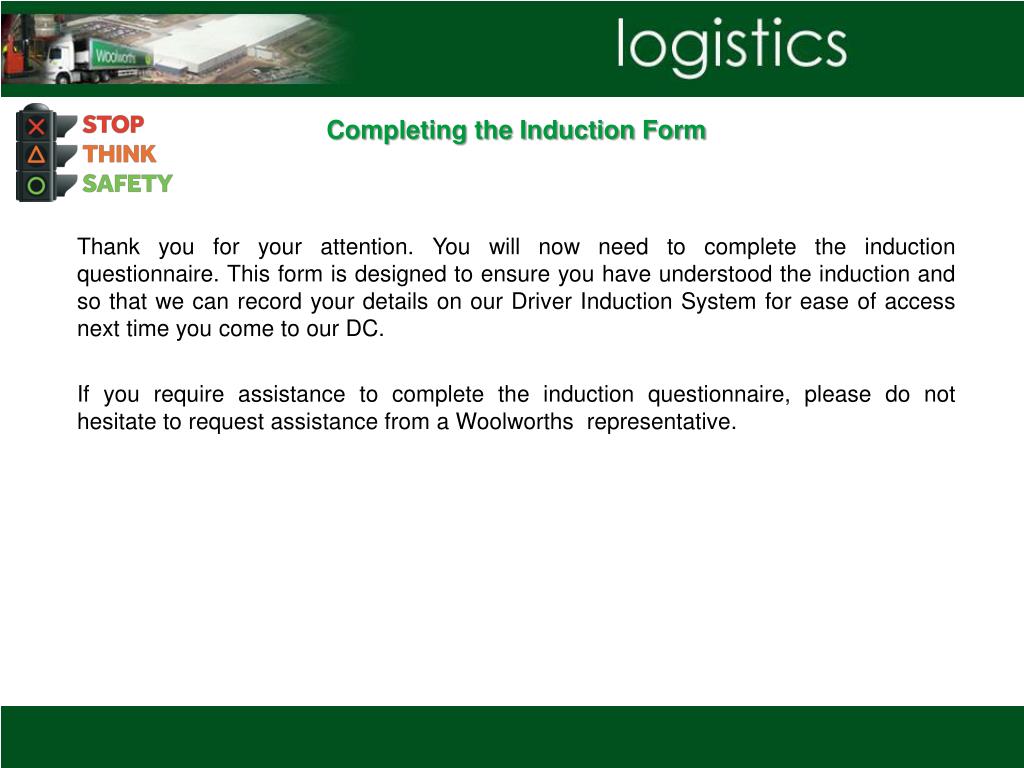 Woolworths

logistics

STOP
THINK
SAFETY

Completing the Induction Form

Thank you for your attention. You will now need to complete the induction questionnaire. This form is designed to ensure you have understood the induction and so that we can record your details on our Driver Induction System for ease of access next time you come to our DC.

If you require assistance to complete the induction questionnaire, please do not hesitate to request assistance from a Woolworths representative.